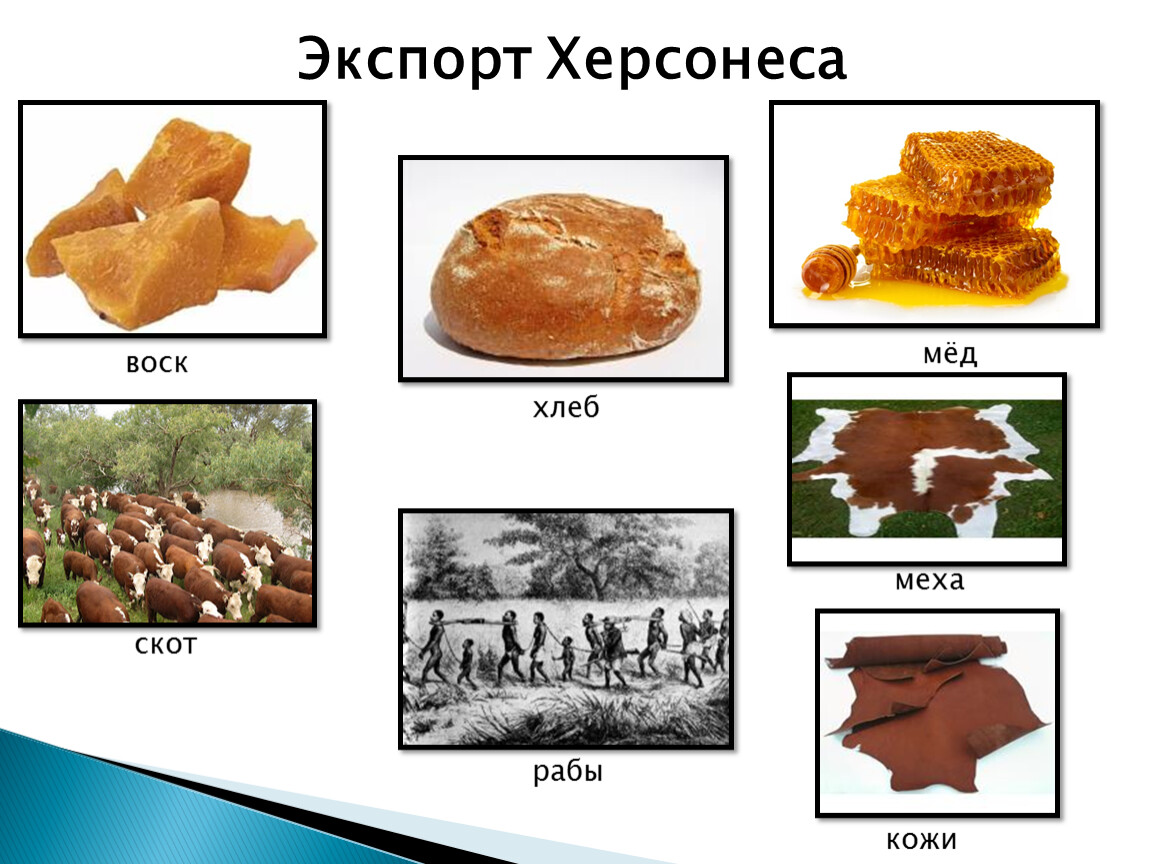 Экспорт Херсонеса

воск

хлеб

мёд

скот

рабы

меха

кожи